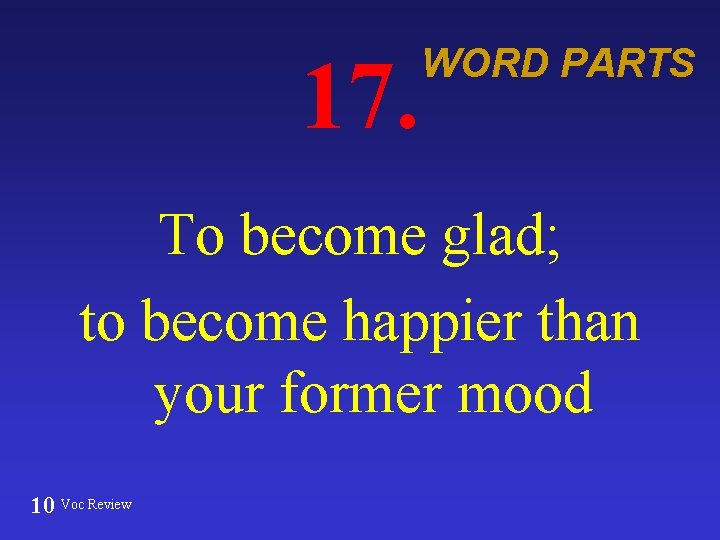 17. WORD PARTS

To become glad;
to become happier than your former mood

10 Voc Review